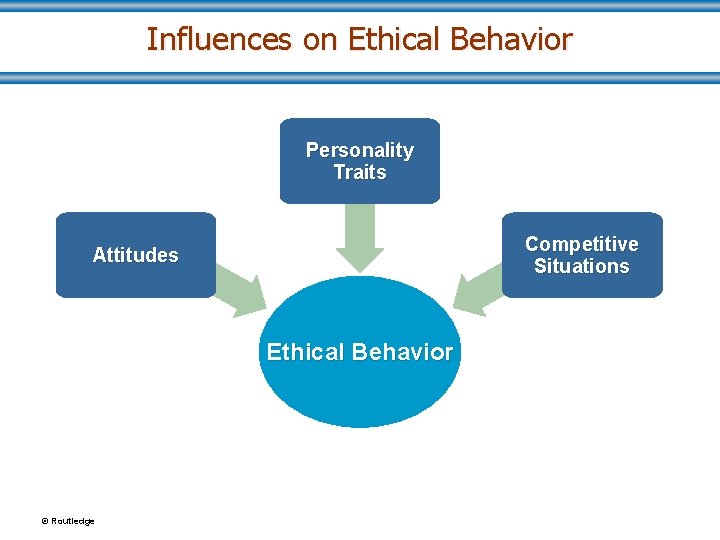 Influences on Ethical Behavior

Personality Traits

Attitudes

Competitive Situations

Ethical Behavior

© Routledge